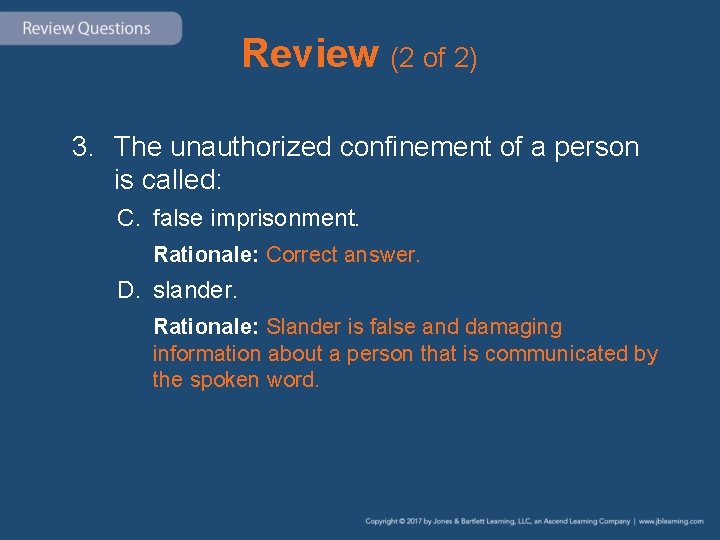 Review Questions

Review (2 of 2)

3. The unauthorized confinement of a person is called:

C. false imprisonment.

Rationale: Correct answer.

D. slander.

Rationale: Slander is false and damaging information about a person that is communicated by the spoken word.

Copyright © 2017 by Jones & Bartlett Learning, LLC, an Ascend Learning Company | www.jblearning.com